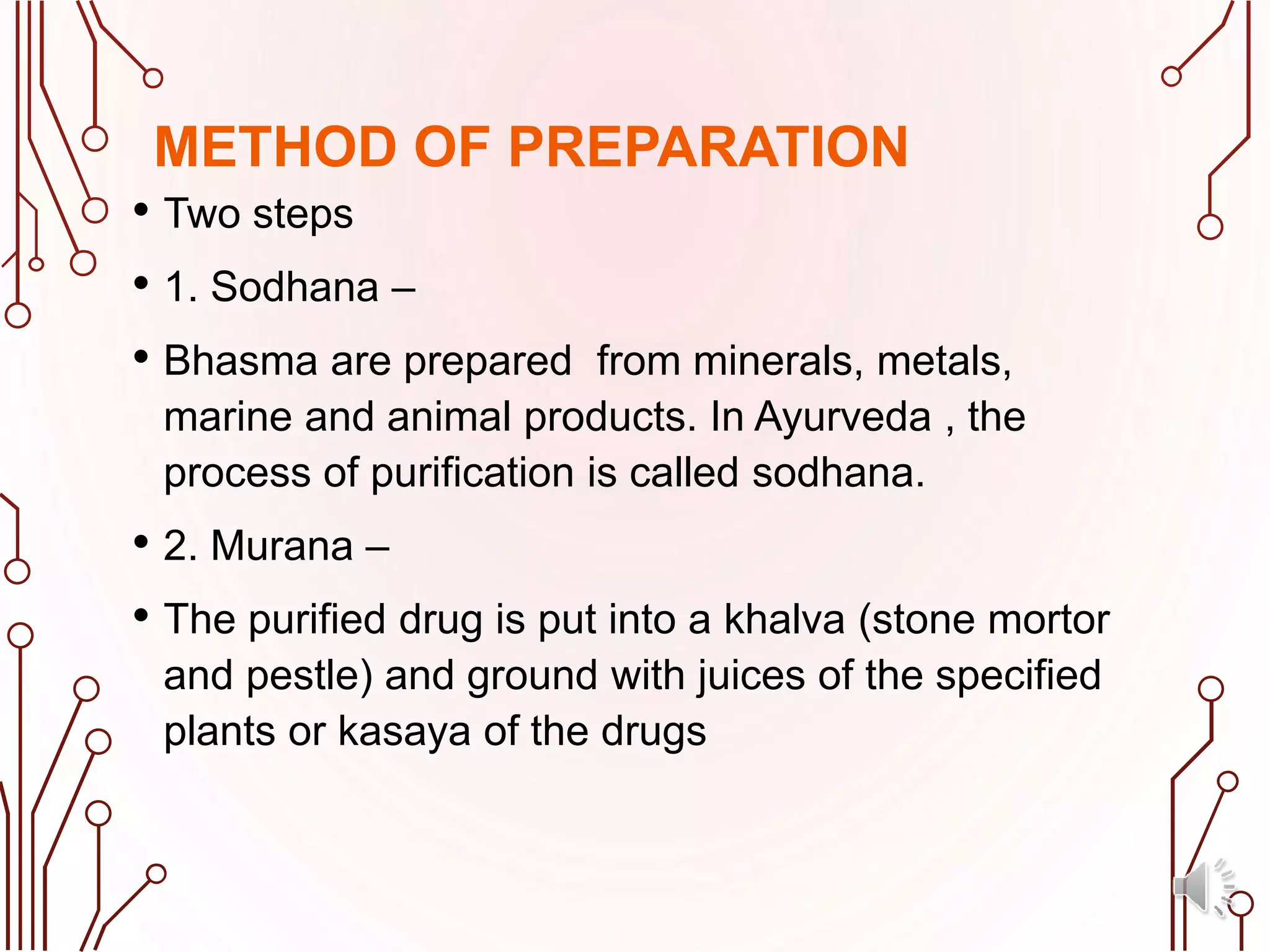 METHOD OF PREPARATION

• Two steps

• 1. Sodhana –

• Bhasma are prepared  from minerals, metals, marine and animal products. In Ayurveda , the process of purification is called sodhana.

• 2. Murana –

• The purified drug is put into a khalva (stone mortor and pestle) and ground with juices of the specified plants or kasaya of the drugs